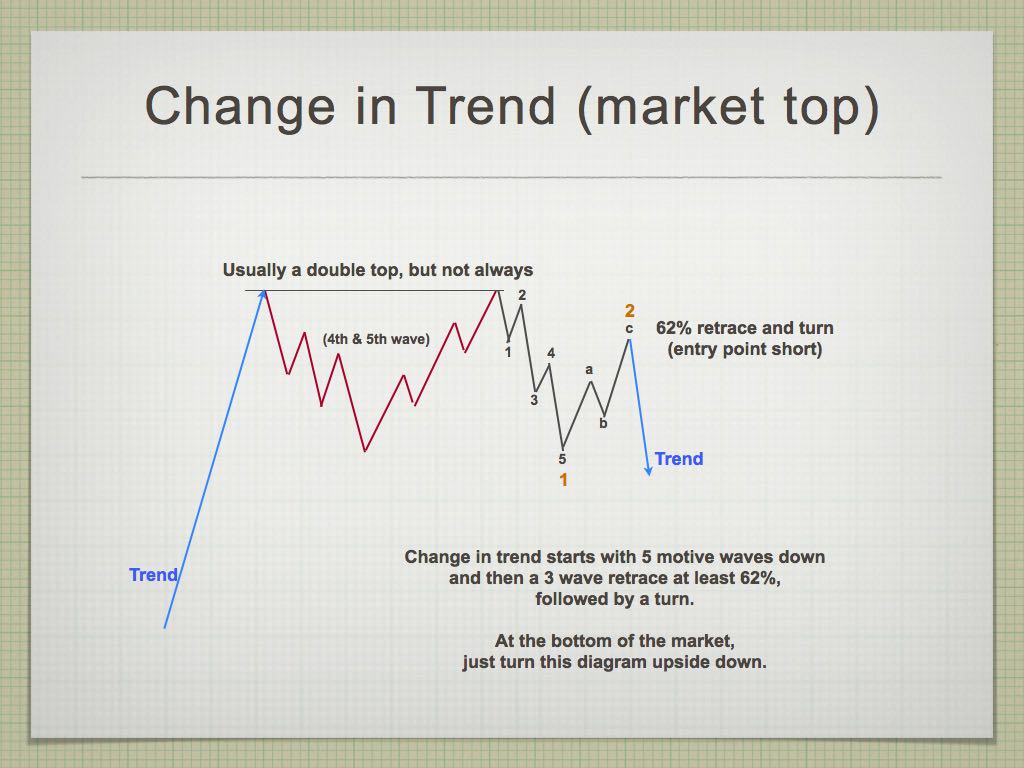 Change in Trend (market top)

Usually a double top, but not always

(4th & 5th wave)

2
1
4
3
5
1
a
b
2
c

62% retrace and turn
(entry point short)

Trend

Trend

Change in trend starts with 5 motive waves down and then a 3 wave retrace at least 62%, followed by a turn.

At the bottom of the market, just turn this diagram upside down.